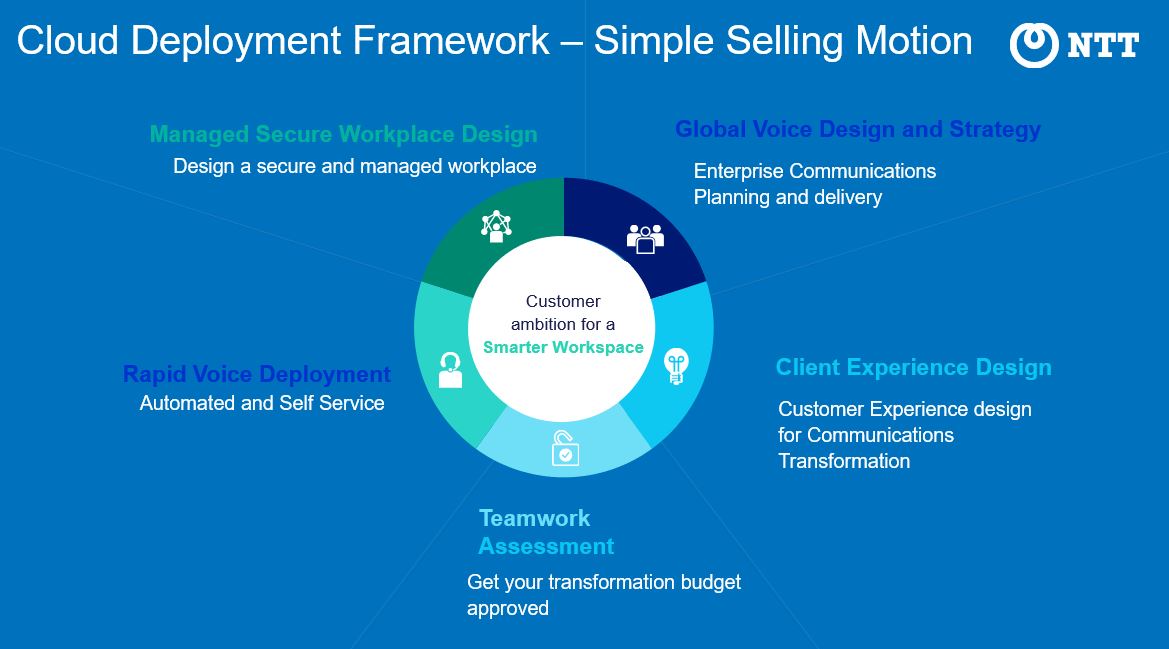 Cloud Deployment Framework – Simple Selling Motion

NTT

Managed Secure Workplace Design
Design a secure and managed workplace

Global Voice Design and Strategy
Enterprise Communications
Planning and delivery

Customer ambition for a Smarter Workspace

Rapid Voice Deployment
Automated and Self Service

Client Experience Design
Customer Experience design for Communications Transformation

Teamwork Assessment
Get your transformation budget approved